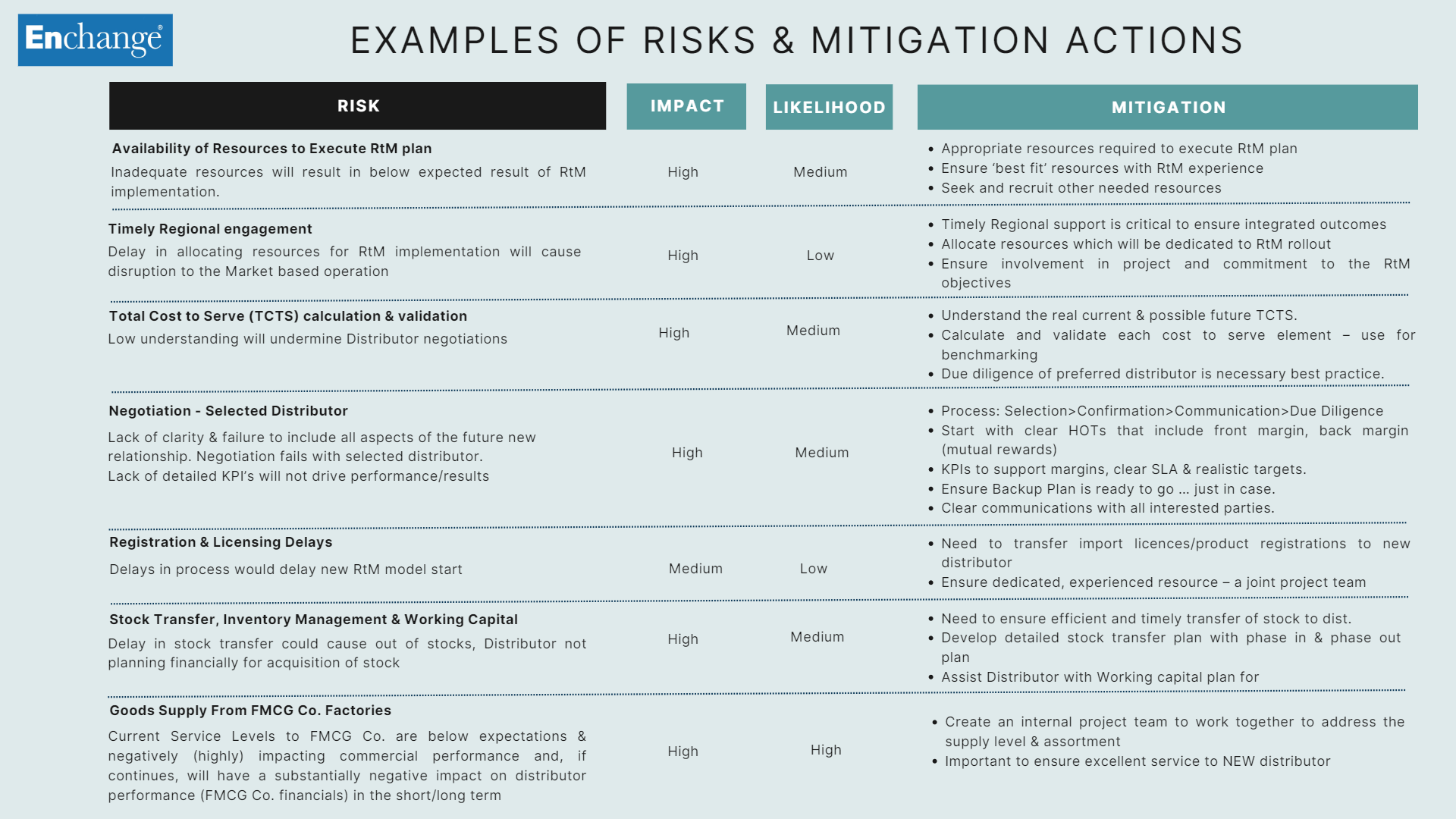 Enchange®

EXAMPLES OF RISKS & MITIGATION ACTIONS

| RISK | IMPACT | LIKELIHOOD | MITIGATION |
|---|---|---|---|
| **Availability of Resources to Execute RtM plan** Inadequate resources will result in below expected result of RtM implementation. | High | Medium | • Appropriate resources required to execute RtM plan • Ensure 'best fit' resources with RtM experience • Seek and recruit other needed resources |
| **Timely Regional engagement** Delay in allocating resources for RtM implementation will cause disruption to the Market based operation | High | Low | • Timely Regional support is critical to ensure integrated outcomes • Allocate resources which will be dedicated to RtM rollout • Ensure involvement in project and commitment to the RtM objectives |
| **Total Cost to Serve (TCTS) calculation & validation** Low understanding will undermine Distributor negotiations | High | Medium | • Understand the real current & possible future TCTS. • Calculate and validate each cost to serve element – use for benchmarking • Due diligence of preferred distributor is necessary best practice. |
| **Negotiation - Selected Distributor** Lack of clarity & failure to include all aspects of the future new relationship. Negotiation fails with selected distributor. Lack of detailed KPI's will not drive performance/results | High | Medium | • Process: Selection>Confirmation>Communication>Due Diligence • Start with clear HOTs that include front margin, back margin (mutual rewards) • KPIs to support margins, clear SLA & realistic targets. • Ensure Backup Plan is ready to go ... just in case. • Clear communications with all interested parties. |
| **Registration & Licensing Delays** Delays in process would delay new RtM model start | Medium | Low | • Need to transfer import licences/product registrations to new distributor • Ensure dedicated, experienced resource – a joint project team |
| **Stock Transfer, Inventory Management & Working Capital** Delay in stock transfer could cause out of stocks, Distributor not planning financially for acquisition of stock | High | Medium | • Need to ensure efficient and timely transfer of stock to dist. • Develop detailed stock transfer plan with phase in & phase out plan • Assist Distributor with Working capital plan for |
| **Goods Supply From FMCG Co. Factories** Current Service Levels to FMCG Co. are below expectations & negatively (highly) impacting commercial performance and, if continues, will have a substantially negative impact on distributor performance (FMCG Co. financials) in the short/long term | High | High | • Create an internal project team to work together to address the supply level & assortment • Important to ensure excellent service to NEW distributor |